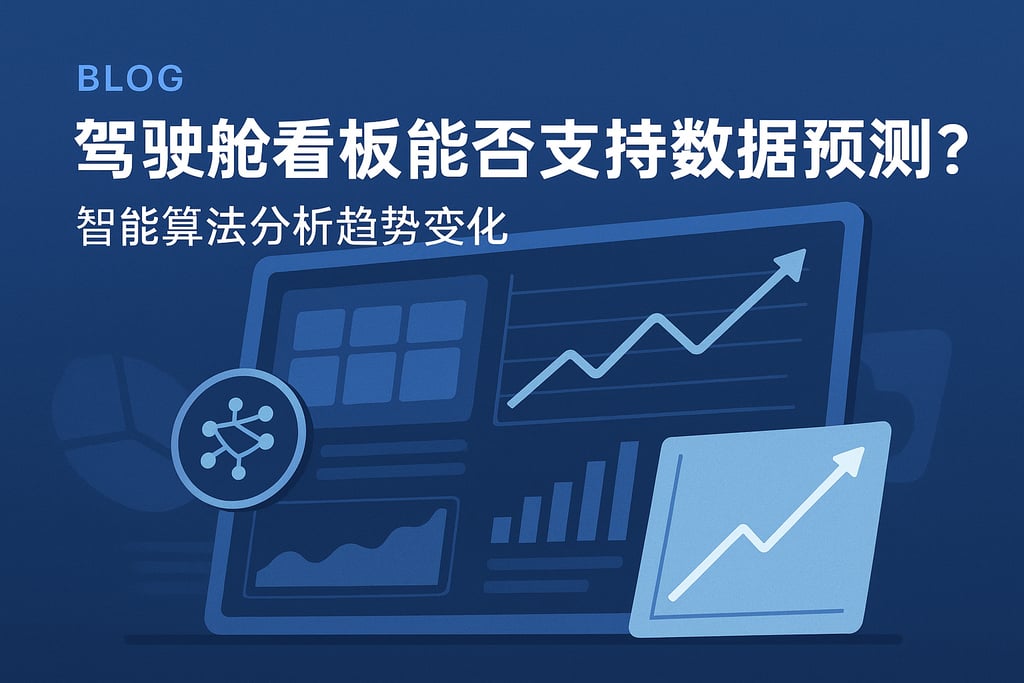 BLOG

驾驶舱看板能否支持数据预测？

智能算法分析趋势变化